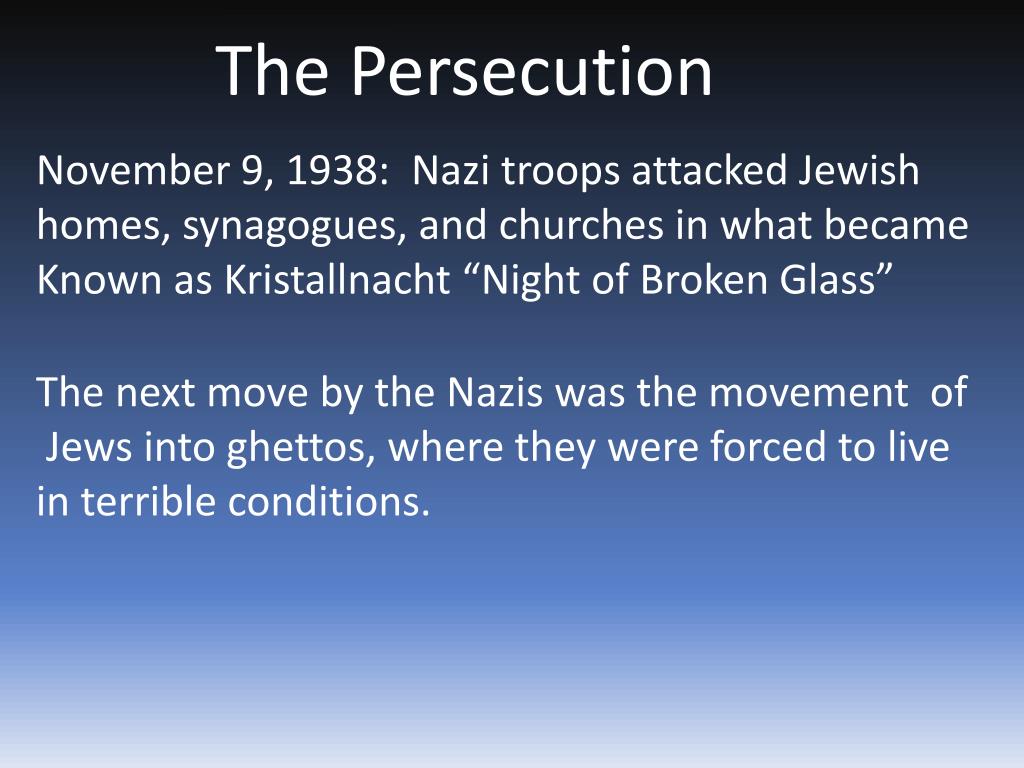 The Persecution

November 9, 1938: Nazi troops attacked Jewish homes, synagogues, and churches in what became Known as Kristallnacht “Night of Broken Glass”

The next move by the Nazis was the movement of Jews into ghettos, where they were forced to live in terrible conditions.